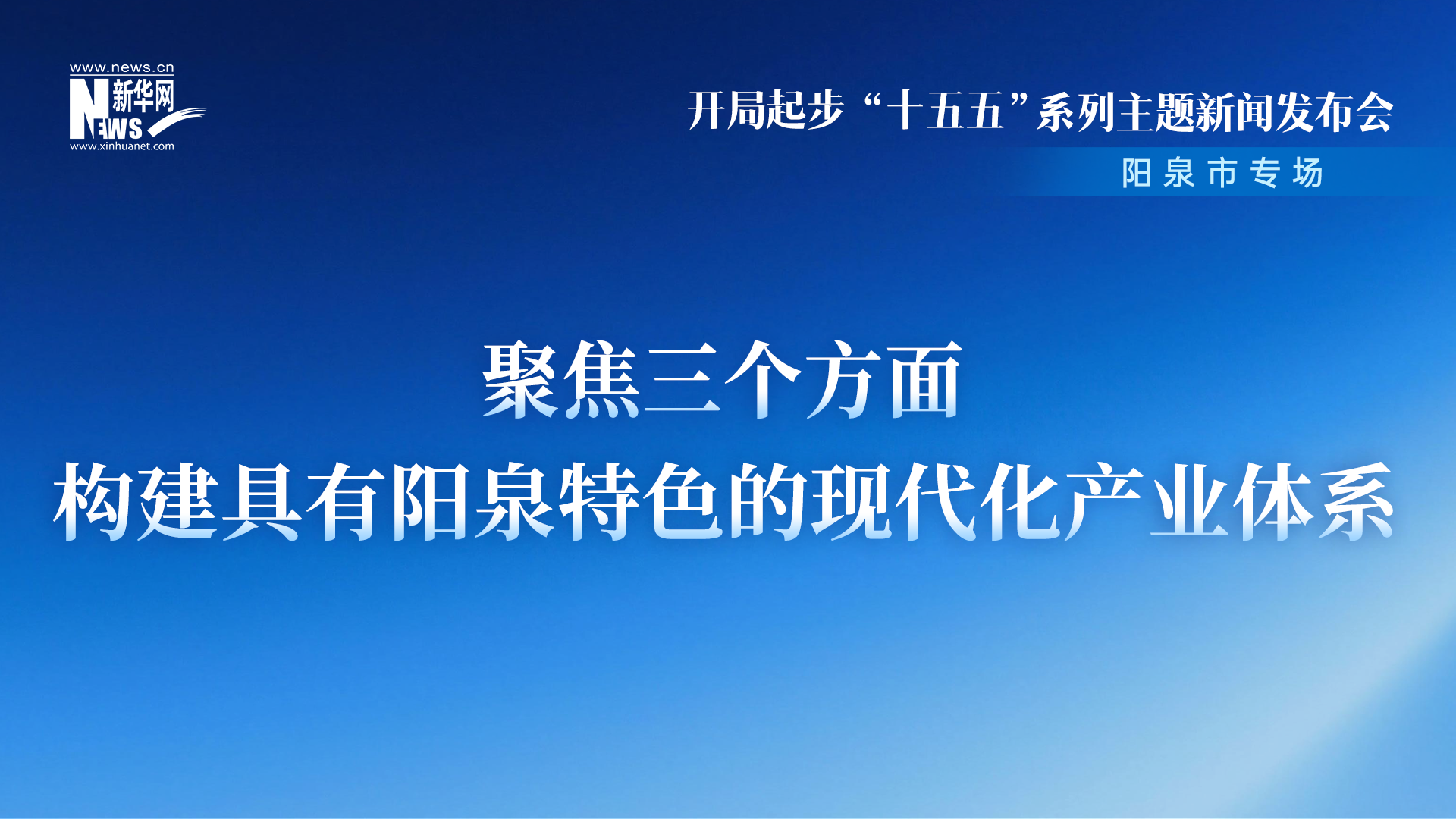 www.news.cn
新华网
NEWS
www.xinhuanet.com

开局起步“十五五”系列主题新闻发布会
阳泉市专场

聚焦三个方面
构建具有阳泉特色的现代化产业体系